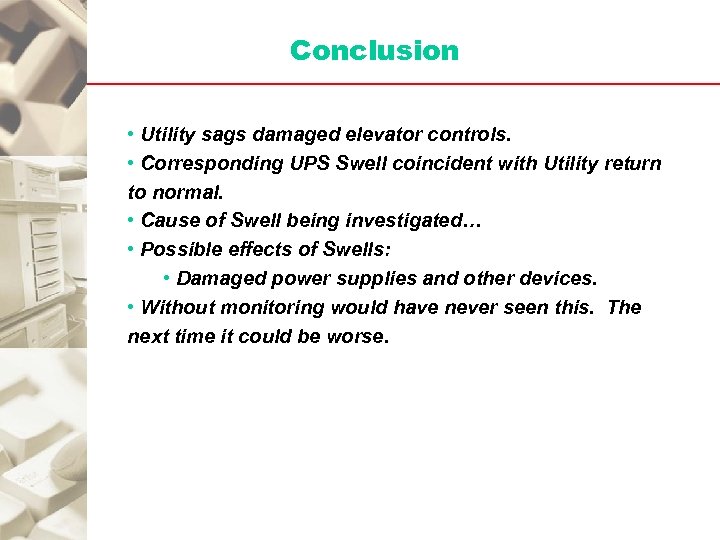 Conclusion

• Utility sags damaged elevator controls.
• Corresponding UPS Swell coincident with Utility return to normal.
• Cause of Swell being investigated…
• Possible effects of Swells:
  • Damaged power supplies and other devices.
• Without monitoring would have never seen this. The next time it could be worse.